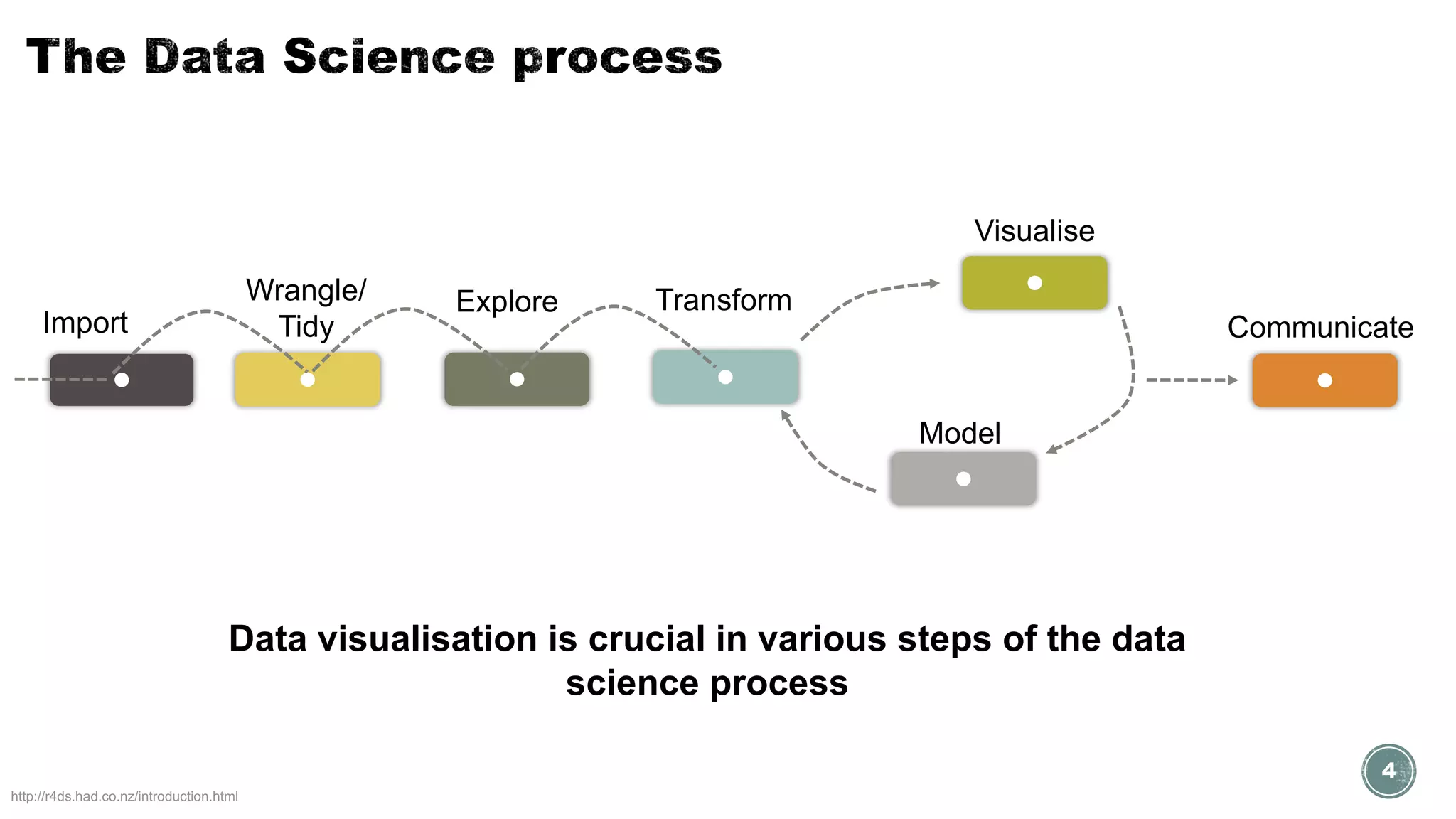 The Data Science process

Import

Wrangle/
Tidy

Explore

Transform

Visualise

Model

Communicate

Data visualisation is crucial in various steps of the data science process

http://r4ds.had.co.nz/introduction.html

4